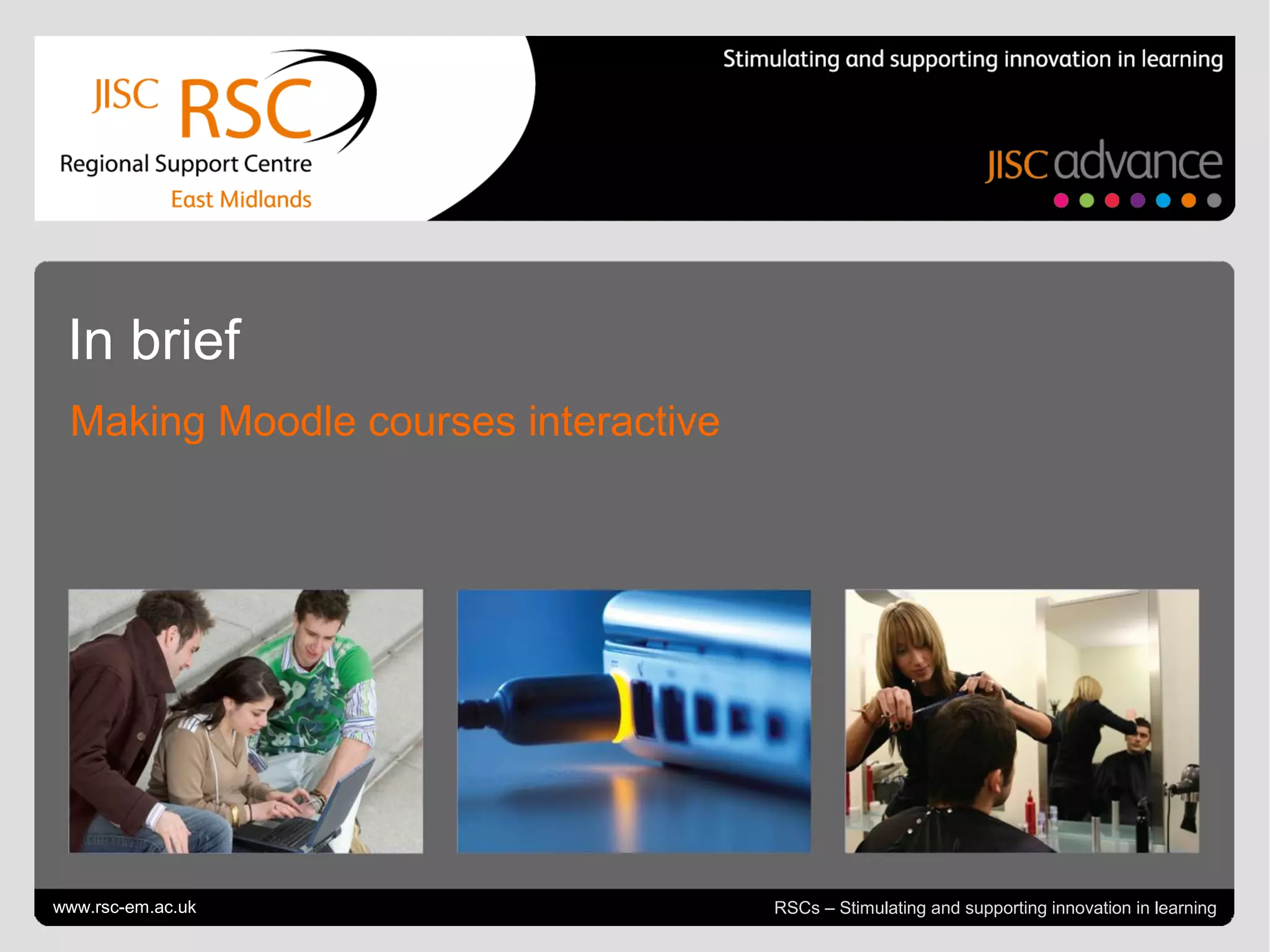 JISC RSC
Regional Support Centre
East Midlands

Stimulating and supporting innovation in learning

JISC advance

In brief

Making Moodle courses interactive

www.rsc-em.ac.uk

RSCs – Stimulating and supporting innovation in learning